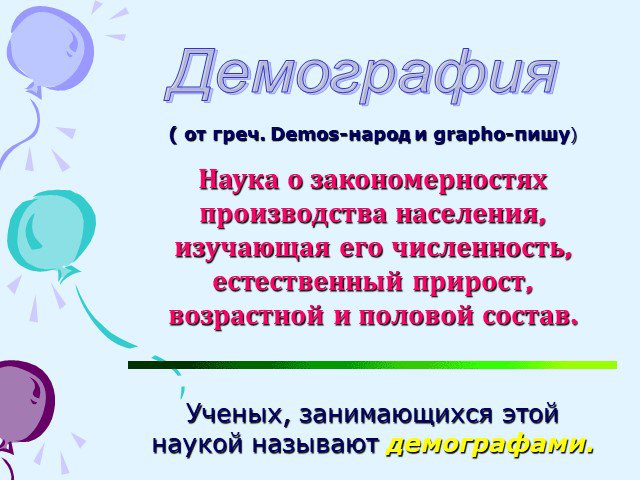 Демография

( от греч. Demos-народ и grapho-пишу)

Наука о закономерностях производства населения, изучающая его численность, естественный прирост, возрастной и половой состав.

Ученых, занимающихся этой наукой называют демографами.